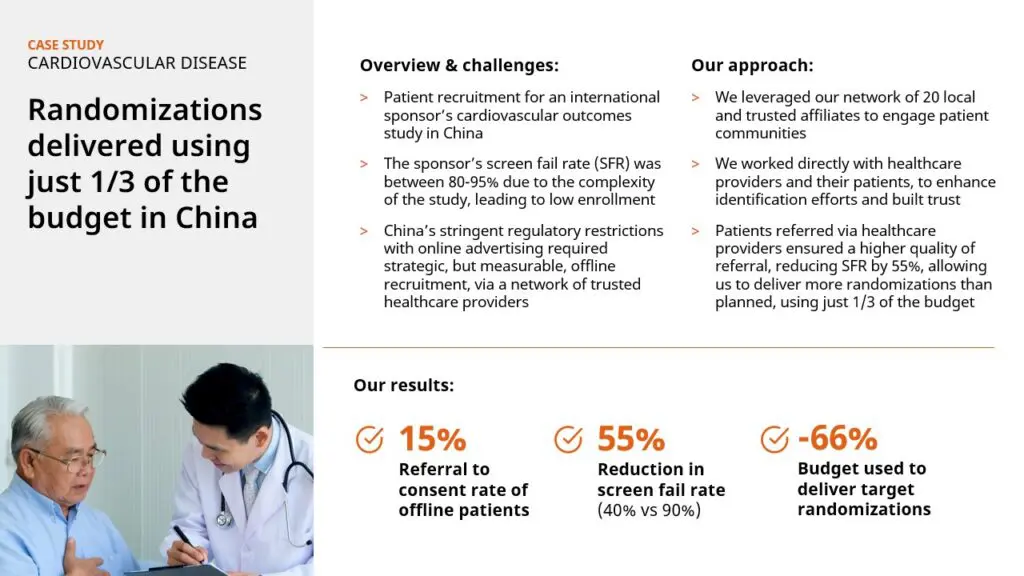 CASE STUDY
CARDIOVASCULAR DISEASE

Randomizations delivered using just 1/3 of the budget in China

Overview & challenges:

> Patient recruitment for an international sponsor's cardiovascular outcomes study in China

> The sponsor's screen fail rate (SFR) was between 80-95% due to the complexity of the study, leading to low enrollment

> China's stringent regulatory restrictions with online advertising required strategic, but measurable, offline recruitment, via a network of trusted healthcare providers

Our approach:

> We leveraged our network of 20 local and trusted affiliates to engage patient communities

> We worked directly with healthcare providers and their patients, to enhance identification efforts and built trust

> Patients referred via healthcare providers ensured a higher quality of referral, reducing SFR by 55%, allowing us to deliver more randomizations than planned, using just 1/3 of the budget

Our results:

15%
Referral to consent rate of offline patients

55%
Reduction in screen fail rate (40% vs 90%)

-66%
Budget used to deliver target randomizations